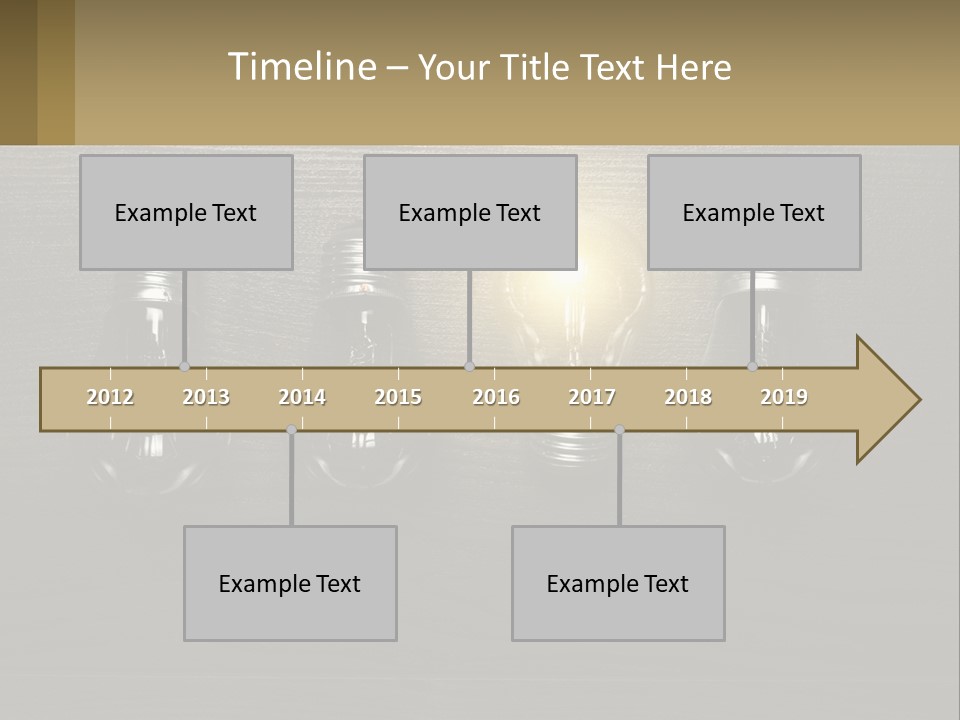 Timeline – Your Title Text Here

Example Text

Example Text

Example Text

2012 2013 2014 2015 2016 2017 2018 2019

Example Text

Example Text